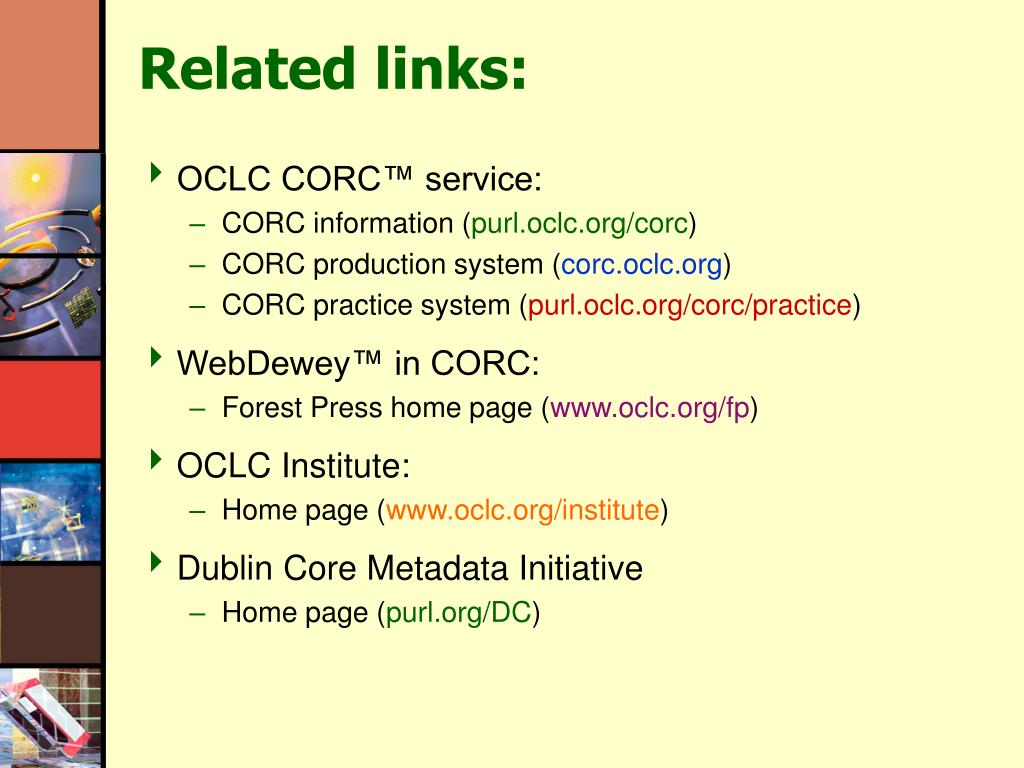 Related links:

OCLC CORC™ service:
– CORC information (purl.oclc.org/corc)
– CORC production system (corc.oclc.org)
– CORC practice system (purl.oclc.org/corc/practice)

WebDewey™ in CORC:
– Forest Press home page (www.oclc.org/fp)

OCLC Institute:
– Home page (www.oclc.org/institute)

Dublin Core Metadata Initiative
– Home page (purl.org/DC)